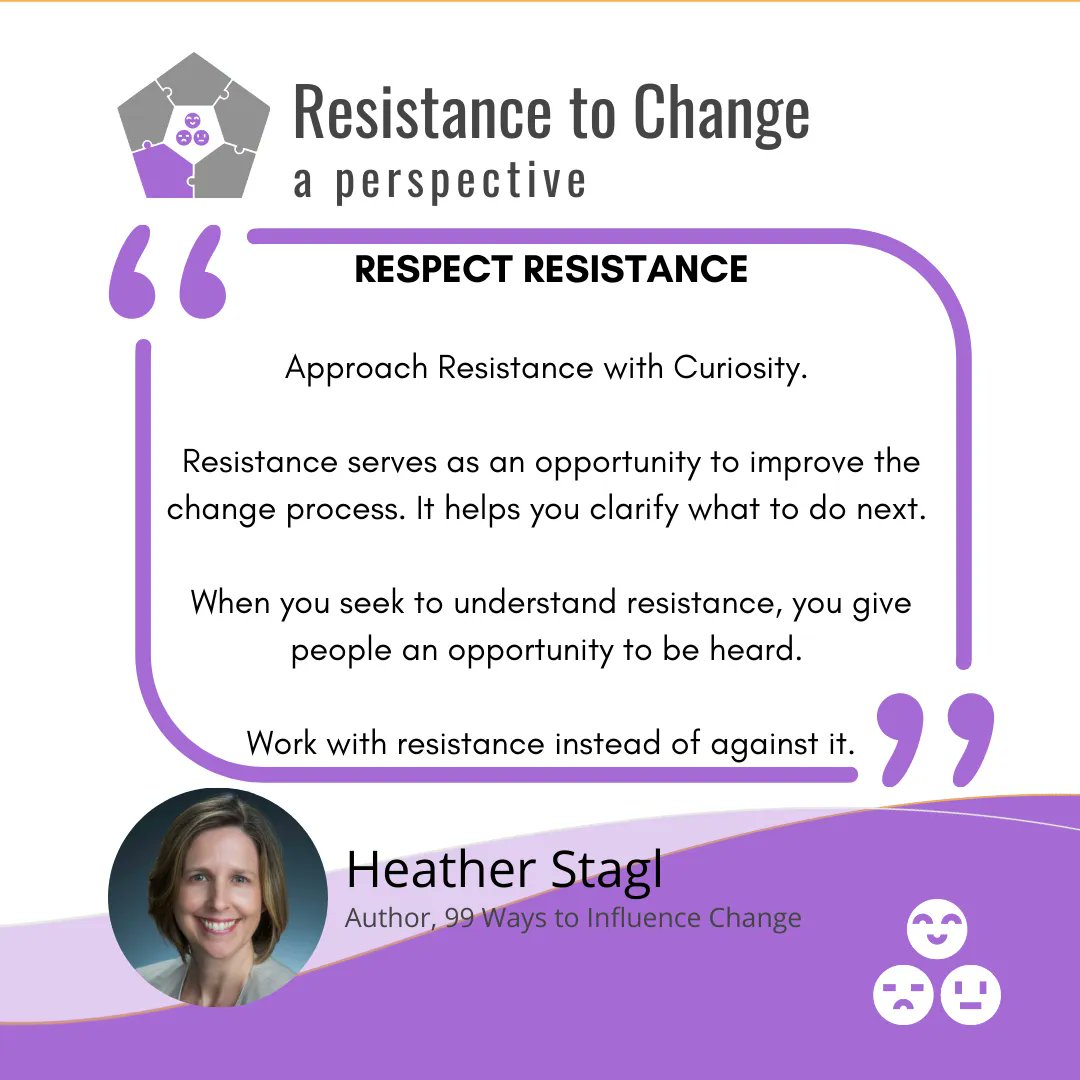 Resistance to Change
a perspective

RESPECT RESISTANCE

Approach Resistance with Curiosity.

Resistance serves as an opportunity to improve the change process. It helps you clarify what to do next.

When you seek to understand resistance, you give people an opportunity to be heard.

Work with resistance instead of against it.

Heather Stagl
Author, 99 Ways to Influence Change